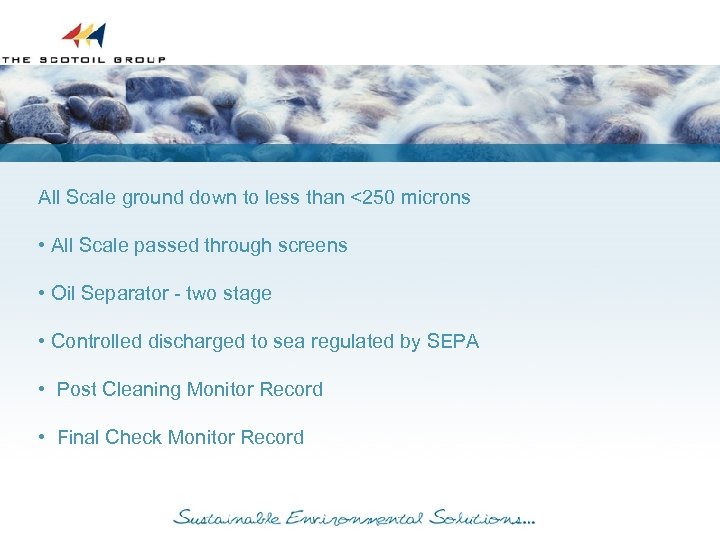 THE SCOTOIL GROUP

All Scale ground down to less than <250 microns

• All Scale passed through screens

• Oil Separator - two stage

• Controlled discharged to sea regulated by SEPA

• Post Cleaning Monitor Record

• Final Check Monitor Record

Sustainable Environmental Solutions...